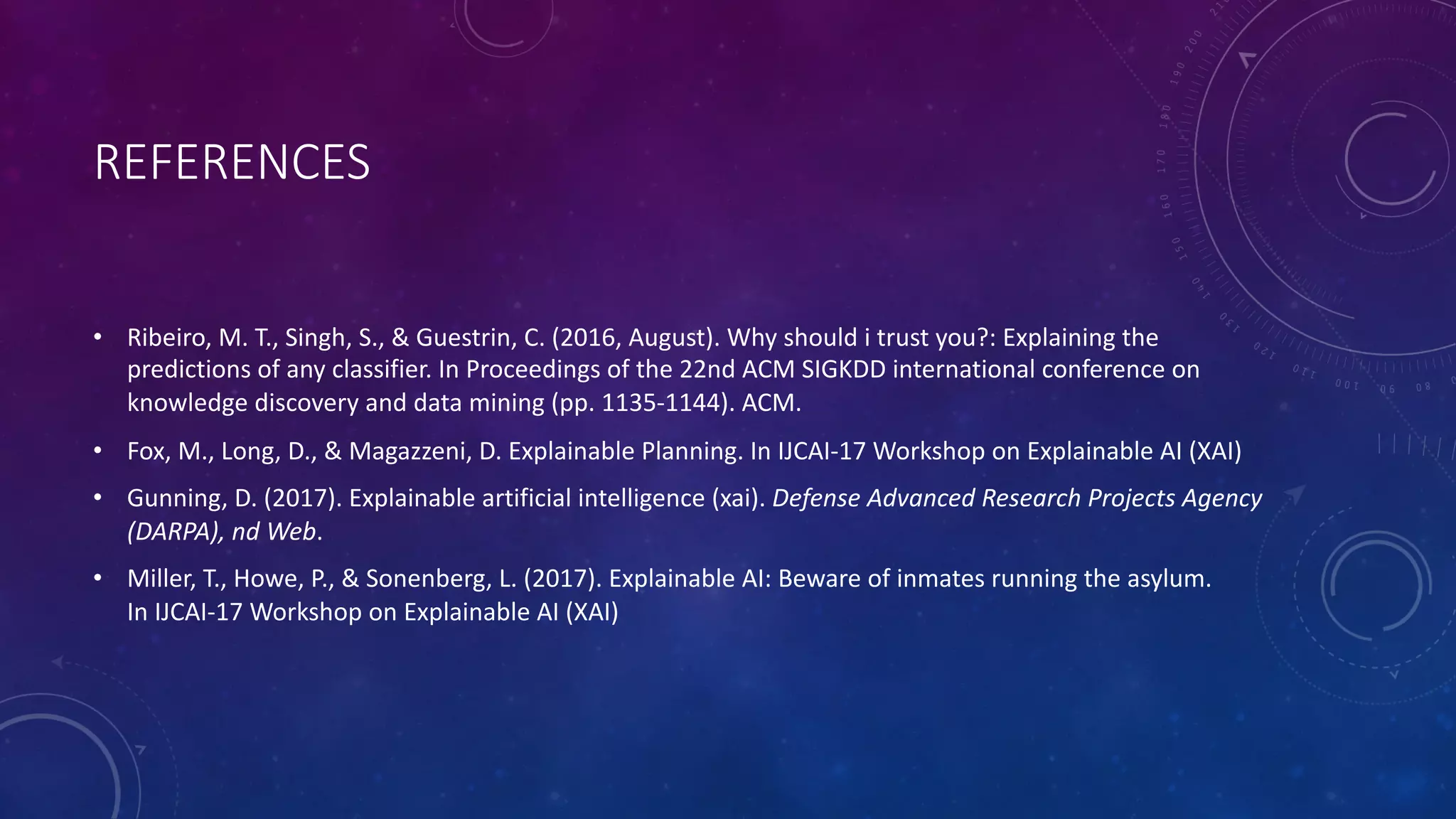 REFERENCES

• Ribeiro, M. T., Singh, S., & Guestrin, C. (2016, August). Why should i trust you?: Explaining the predictions of any classifier. In Proceedings of the 22nd ACM SIGKDD international conference on knowledge discovery and data mining (pp. 1135-1144). ACM.

• Fox, M., Long, D., & Magazzeni, D. Explainable Planning. In IJCAI-17 Workshop on Explainable AI (XAI)

• Gunning, D. (2017). Explainable artificial intelligence (xai). Defense Advanced Research Projects Agency (DARPA), nd Web.

• Miller, T., Howe, P., & Sonenberg, L. (2017). Explainable AI: Beware of inmates running the asylum. In IJCAI-17 Workshop on Explainable AI (XAI)